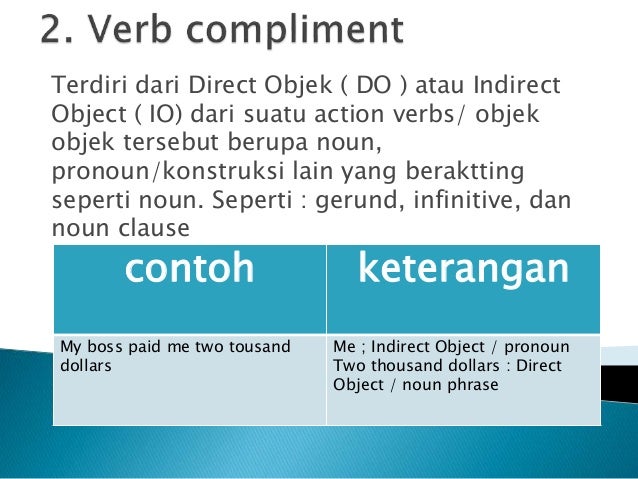 2. Verb compliment

Terdiri dari Direct Objek ( DO ) atau Indirect Object ( IO) dari suatu action verbs/ objek objek tersebut berupa noun, pronoun/konstruksi lain yang beraktting seperti noun. Seperti : gerund, infinitive, dan noun clause

| contoh | keterangan |
|---|---|
| My boss paid me two tousand dollars | Me ; Indirect Object / pronoun Two thousand dollars : Direct Object / noun phrase |